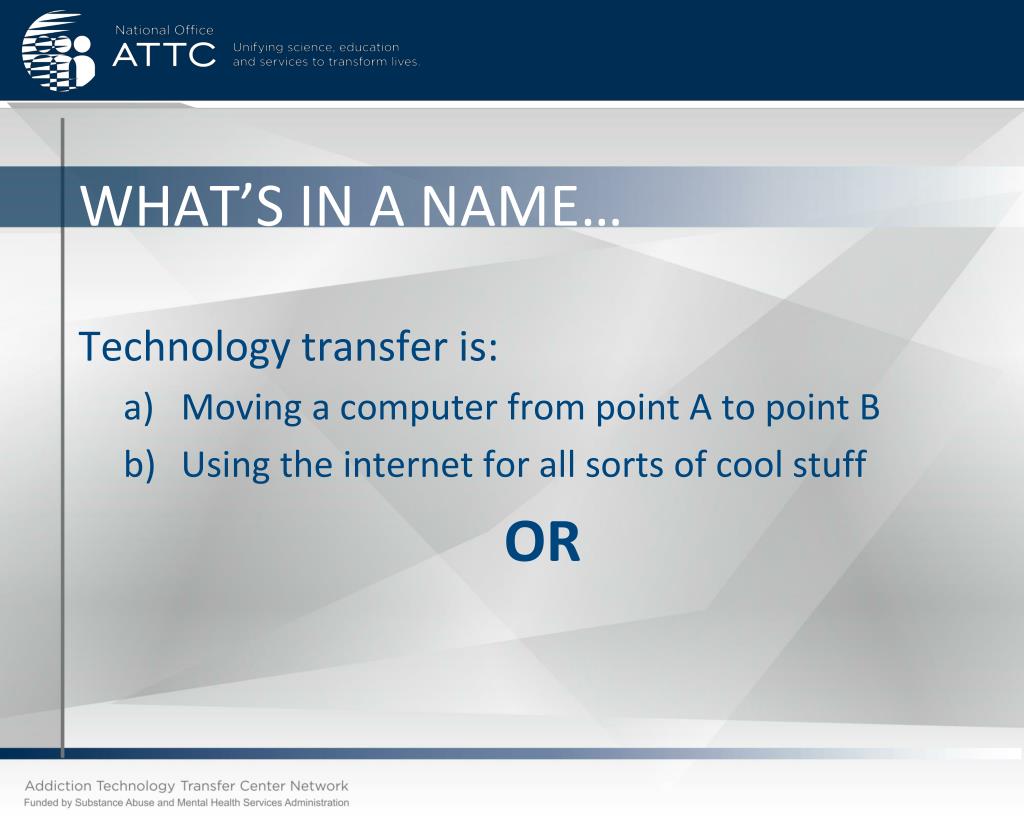 National Office
ATTC
Unifying science, education and services to transform lives.

WHAT'S IN A NAME…

Technology transfer is:

a) Moving a computer from point A to point B
b) Using the internet for all sorts of cool stuff

OR

Addiction Technology Transfer Center Network
Funded by Substance Abuse and Mental Health Services Administration